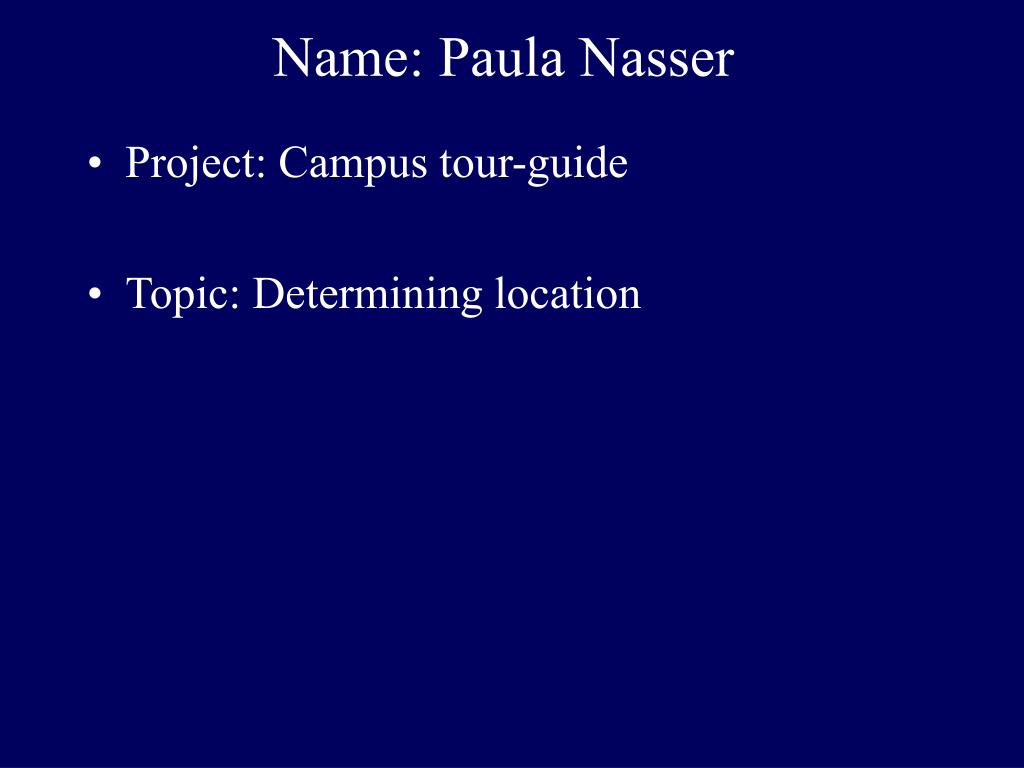 Name: Paula Nasser

• Project: Campus tour-guide

• Topic: Determining location